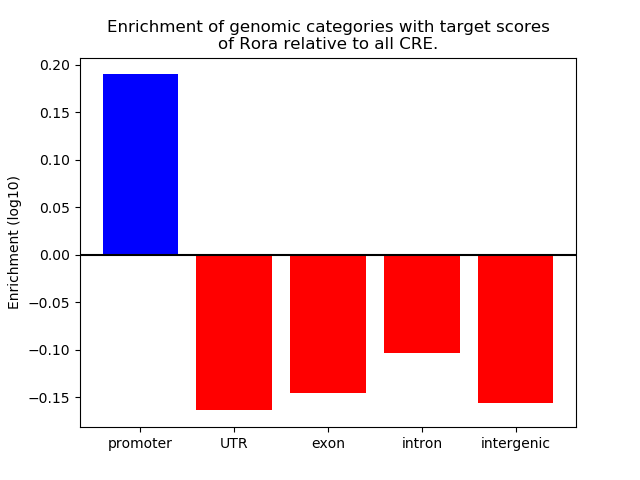 Enrichment of genomic categories with target scores of Rora relative to all CRE.

Enrichment (log10)

0.20
0.15
0.10
0.05
0.00
−0.05
−0.10
−0.15

promoter
UTR
exon
intron
intergenic